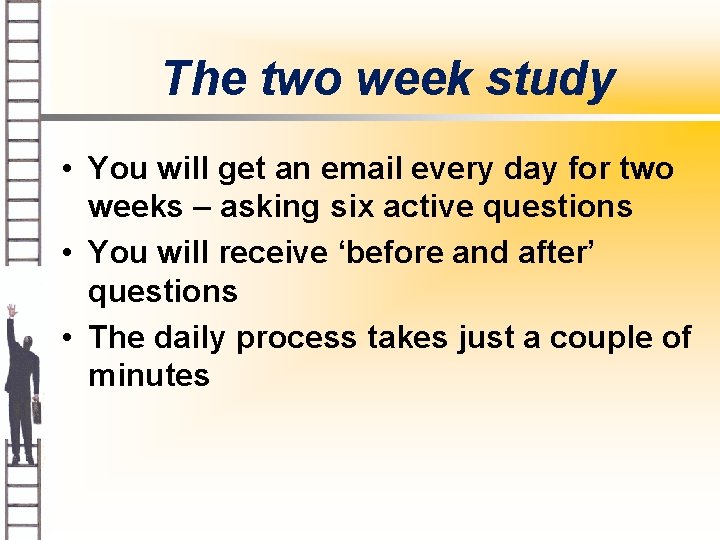 The two week study

• You will get an email every day for two weeks – asking six active questions
• You will receive ‘before and after’ questions
• The daily process takes just a couple of minutes